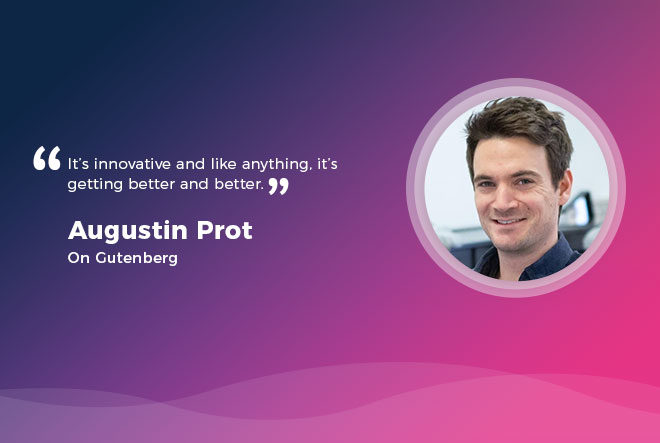 “It’s innovative and like anything, it’s getting better and better.”

Augustin Prot

On Gutenberg